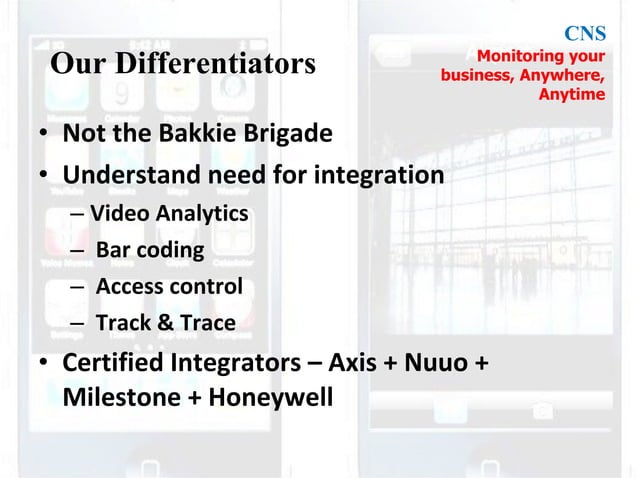 CNS
Monitoring your business, Anywhere, Anytime

Our Differentiators

• Not the Bakkie Brigade
• Understand need for integration
– Video Analytics
– Bar coding
– Access control
– Track & Trace
• Certified Integrators – Axis + Nuuo + Milestone + Honeywell